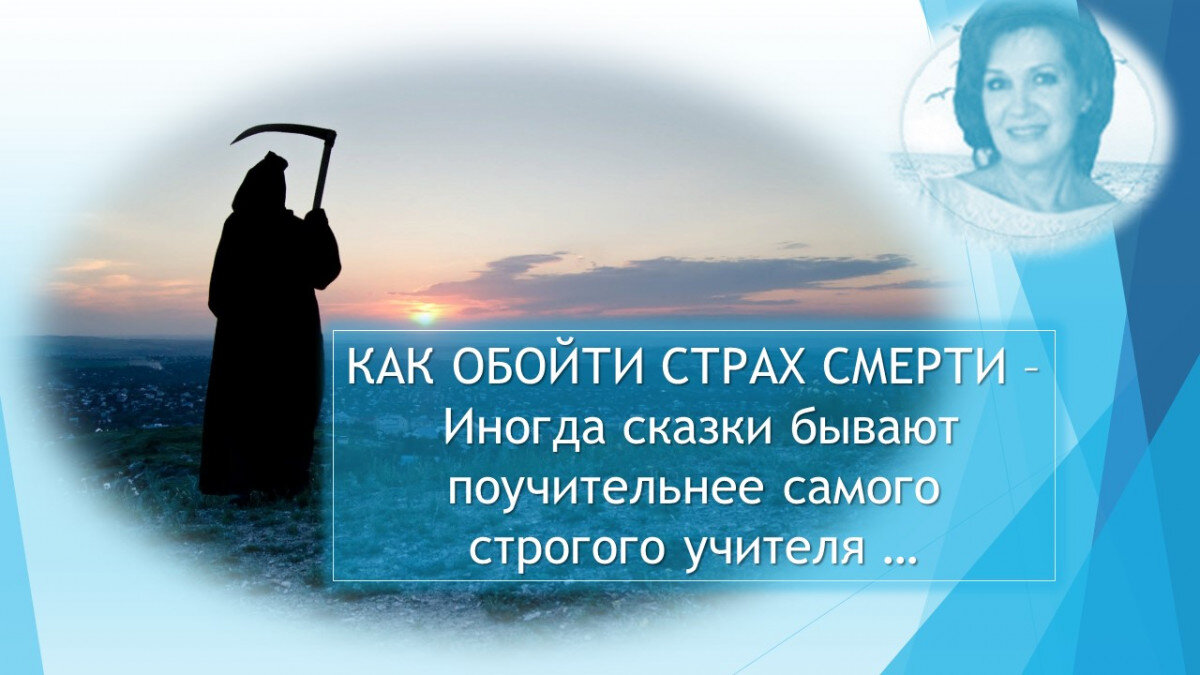 КАК ОБОЙТИ СТРАХ СМЕРТИ – Иногда сказки бывают поучительнее самого строгого учителя …